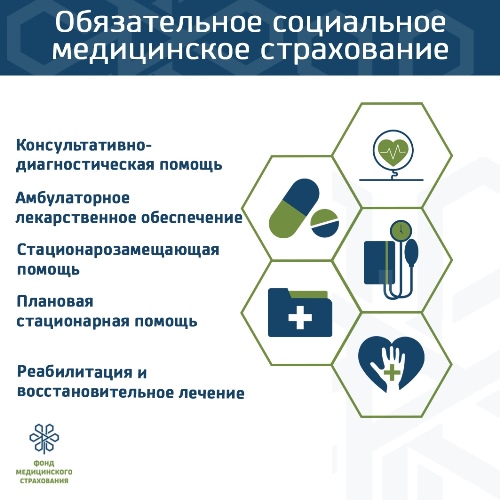 Обязательное социальное медицинское страхование

Консультативно-диагностическая помощь

Амбулаторное лекарственное обеспечение

Стационарозамещающая помощь

Плановая стационарная помощь

Реабилитация и восстановительное лечение

ФОНД МЕДИЦИНСКОГО СТРАХОВАНИЯ